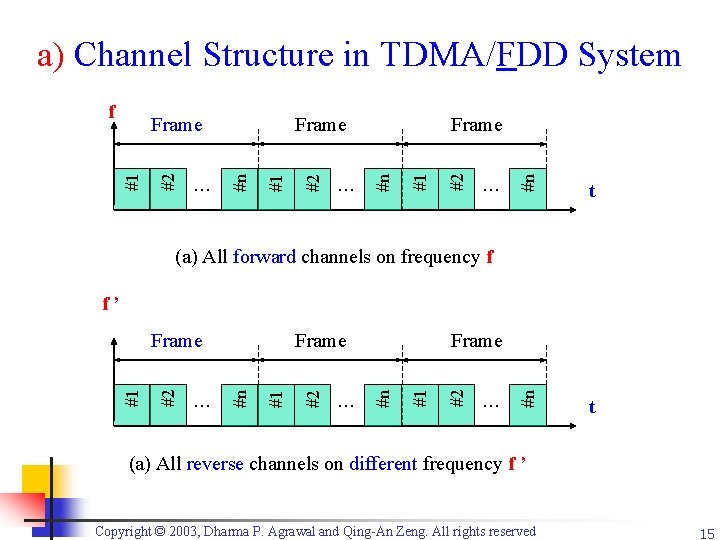 a) Channel Structure in TDMA/FDD System

f

Frame Frame Frame

#1 #2 … #n #1 #2 … #n #1 #2 … #n

t

(a) All forward channels on frequency f

f ’

Frame Frame Frame

#1 #2 … #n #1 #2 … #n #1 #2 … #n

t

(a) All reverse channels on different frequency f ’

Copyright © 2003, Dharma P. Agrawal and Qing-An Zeng. All rights reserved

15